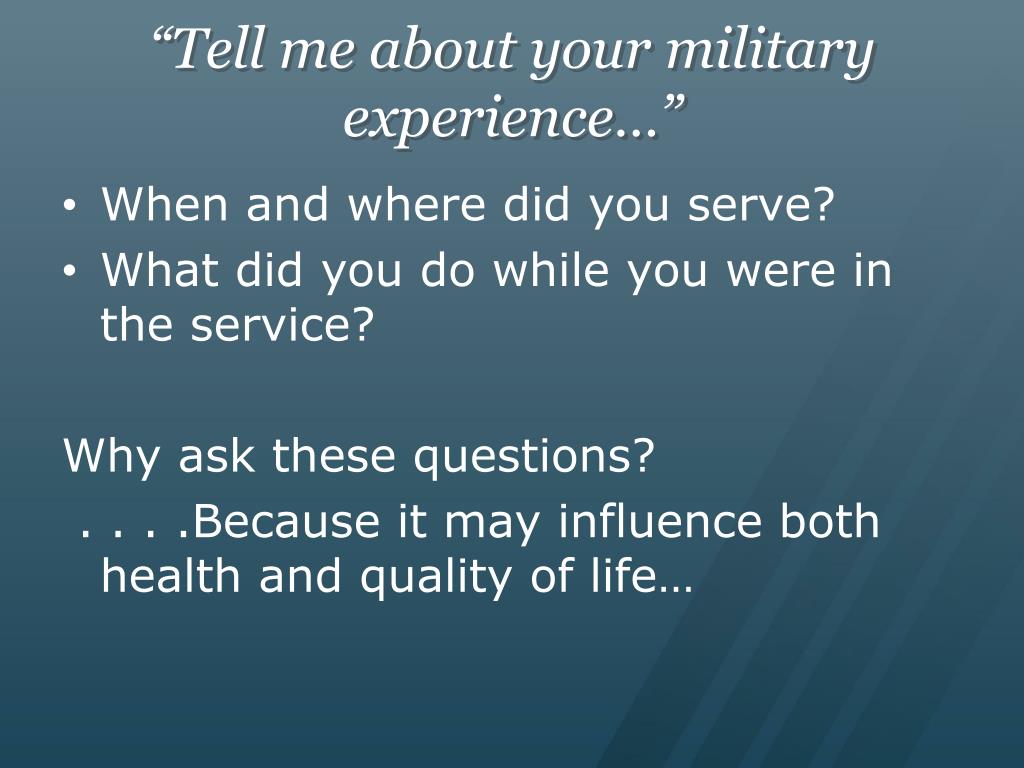 “Tell me about your military experience…”

• When and where did you serve?
• What did you do while you were in the service?

Why ask these questions?

. . . .Because it may influence both health and quality of life…